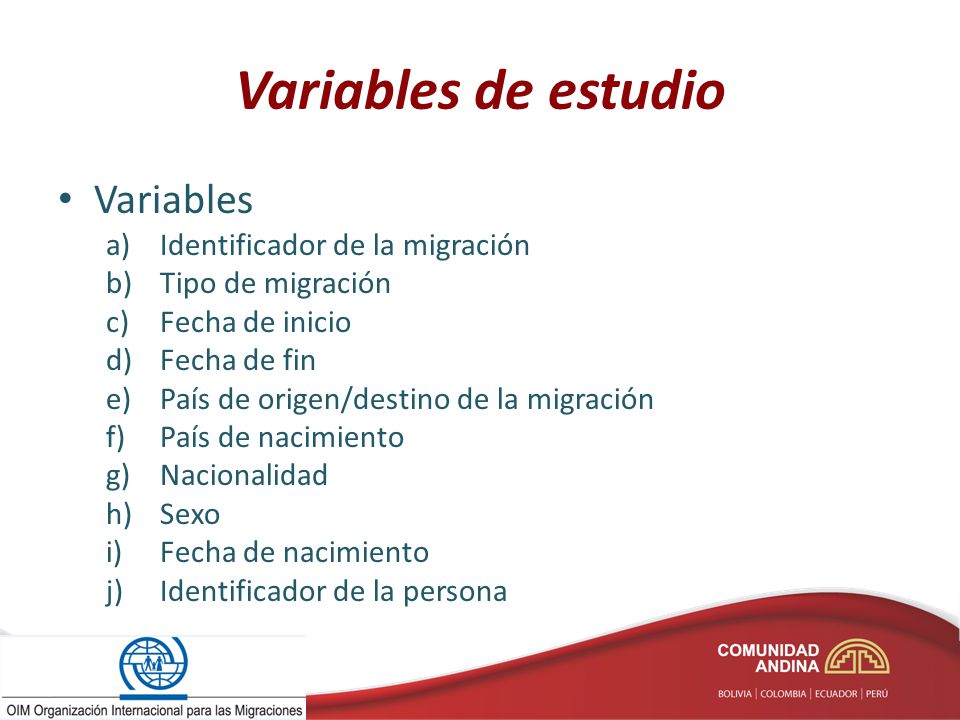 Variables de estudio

• Variables
a) Identificador de la migración
b) Tipo de migración
c) Fecha de inicio
d) Fecha de fin
e) País de origen/destino de la migración
f) País de nacimiento
g) Nacionalidad
h) Sexo
i) Fecha de nacimiento
j) Identificador de la persona

OIM Organización Internacional para las Migraciones

COMUNIDAD ANDINA
BOLIVIA | COLOMBIA | ECUADOR | PERÚ